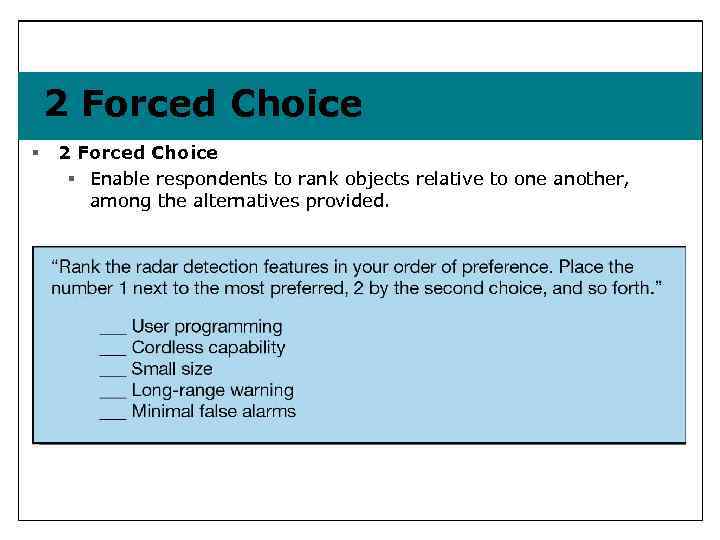 2 Forced Choice

▪ 2 Forced Choice
▪ Enable respondents to rank objects relative to one another, among the alternatives provided.

"Rank the radar detection features in your order of preference. Place the number 1 next to the most preferred, 2 by the second choice, and so forth."

___ User programming
___ Cordless capability
___ Small size
___ Long-range warning
___ Minimal false alarms